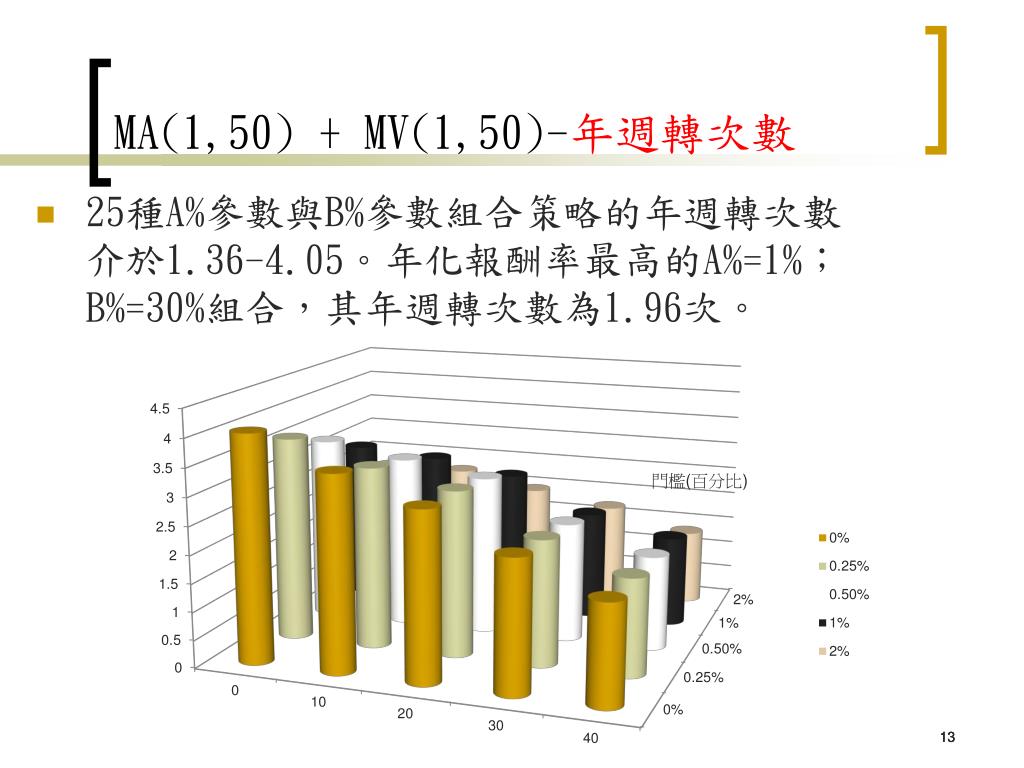 MA(1,50) + MV(1,50)-年週轉次數

25種A%參數與B%參數組合策略的年週轉次數介於1.36-4.05。年化報酬率最高的A%=1%；B%=30%組合，其年週轉次數為1.96次。

4.5
4
3.5
3
2.5
2
1.5
1
0.5
0

0
10
20
30
40

0%
0.25%
0.50%
1%
2%

門檻(百分比)

0%
0.25%
0.50%
1%
2%

13